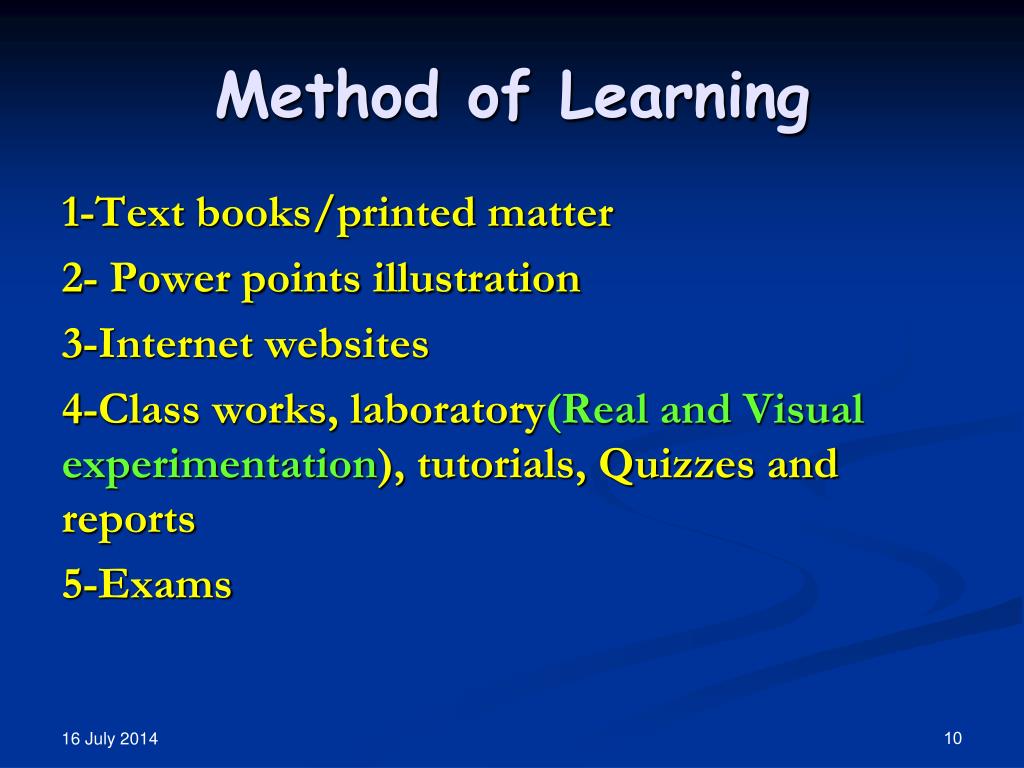 Method of Learning

1-Text books/printed matter

2- Power points illustration

3-Internet websites

4-Class works, laboratory(Real and Visual experimentation), tutorials, Quizzes and reports

5-Exams

16 July 2014

10